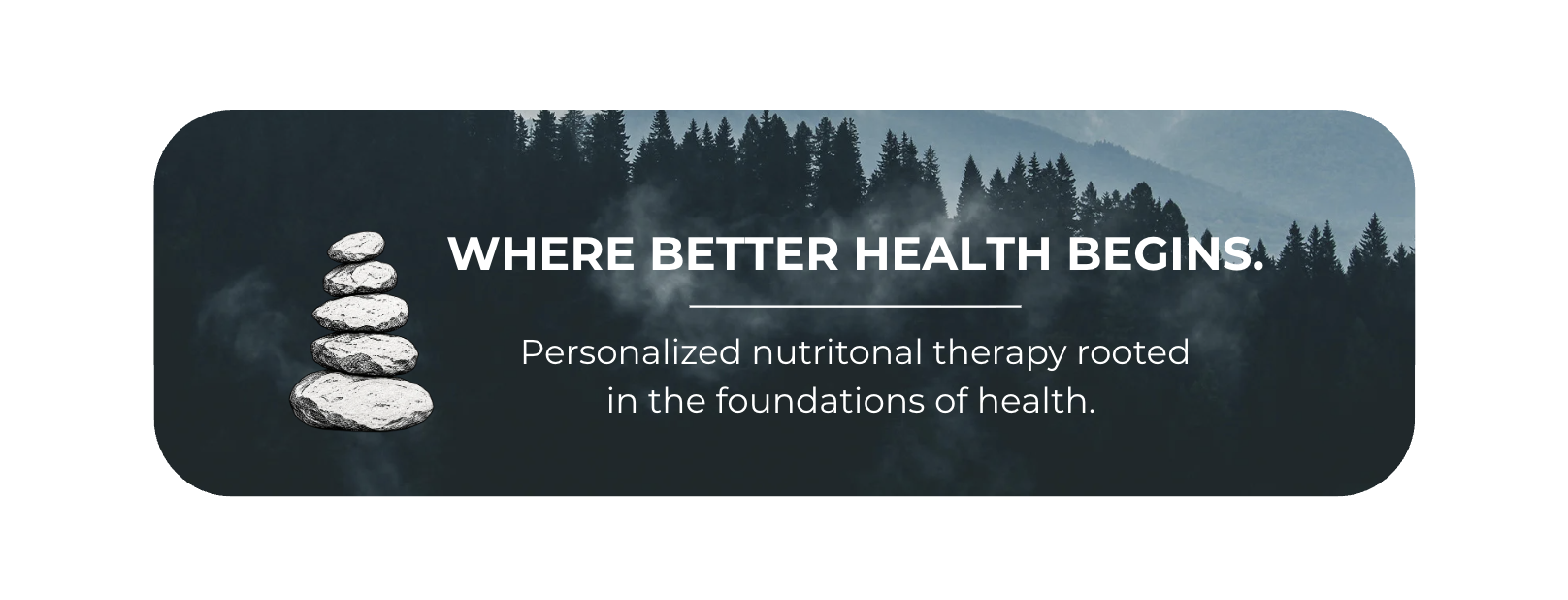 WHERE BETTER HEALTH BEGINS.

Personalized nutritonal therapy rooted in the foundations of health.